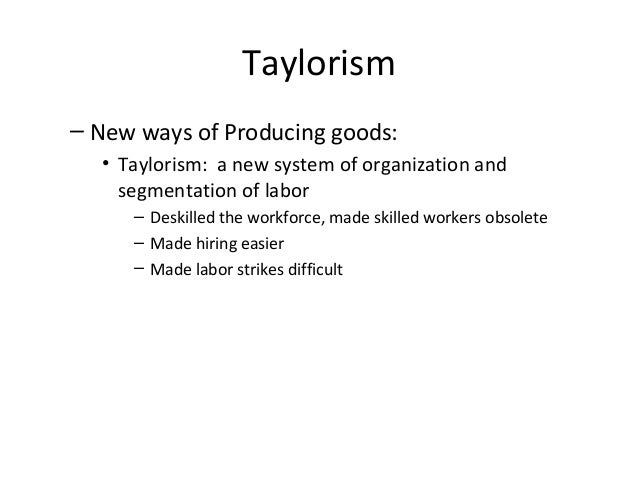 Taylorism

– New ways of Producing goods:
• Taylorism: a new system of organization and segmentation of labor
– Deskilled the workforce, made skilled workers obsolete
– Made hiring easier
– Made labor strikes difficult